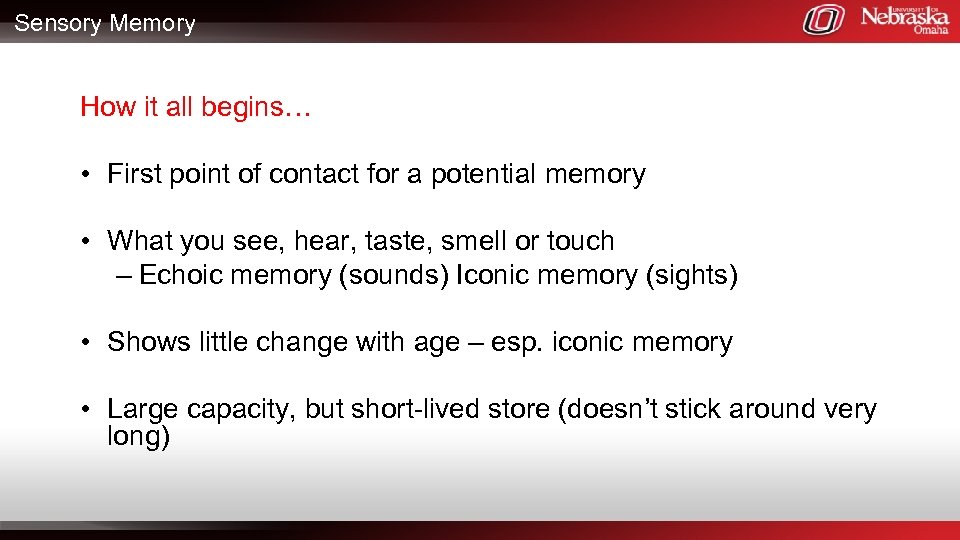 Sensory Memory

UNIVERSITY OF Nebraska Omaha

How it all begins…

• First point of contact for a potential memory

• What you see, hear, taste, smell or touch
– Echoic memory (sounds) Iconic memory (sights)

• Shows little change with age – esp. iconic memory

• Large capacity, but short-lived store (doesn't stick around very long)